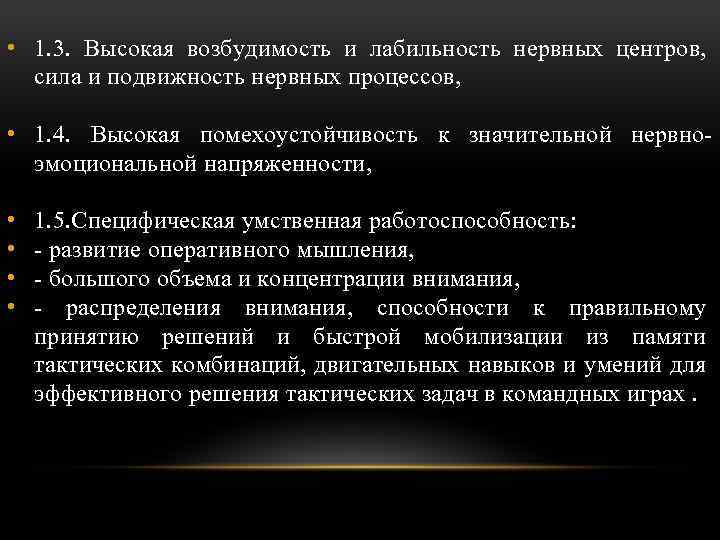 • 1.3. Высокая возбудимость и лабильность нервных центров, сила и подвижность нервных процессов,

• 1.4. Высокая помехоустойчивость к значительной нервно-эмоциональной напряженности,

• 1.5.Специфическая умственная работоспособность:
• - развитие оперативного мышления,
• - большого объема и концентрации внимания,
• - распределения внимания, способности к правильному принятию решений и быстрой мобилизации из памяти тактических комбинаций, двигательных навыков и умений для эффективного решения тактических задач в командных играх .